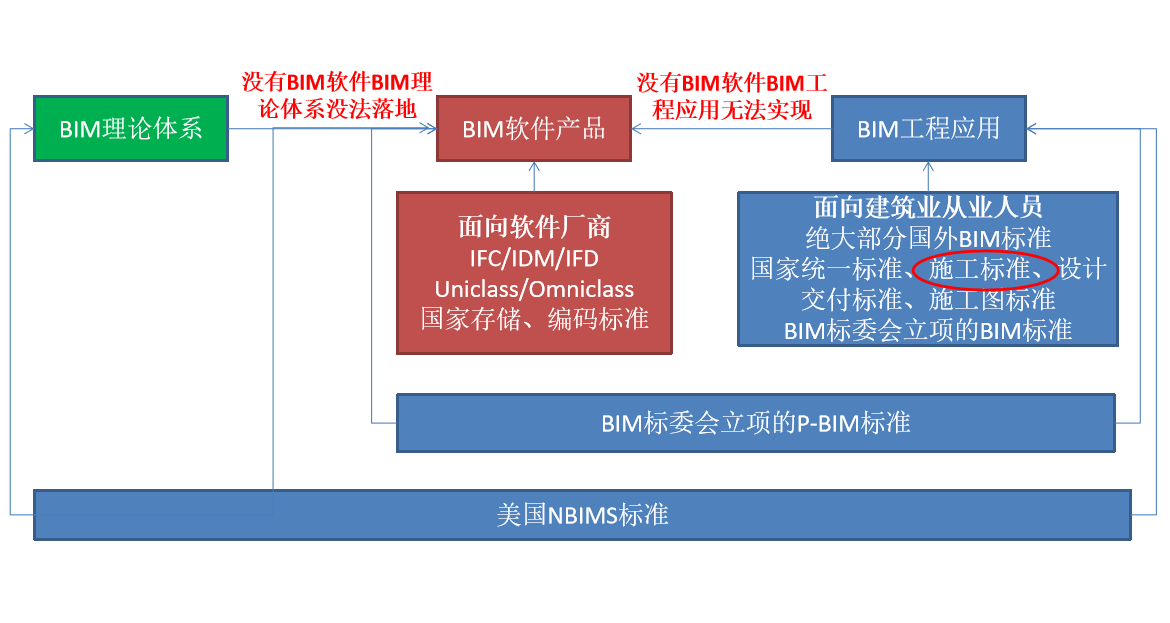 BIM理论体系

没有BIM软件BIM理论体系没法落地

BIM软件产品

没有BIM软件BIM工程应用无法实现

BIM工程应用

面向软件厂商
IFC/IDM/IFD
Uniclass/Omniclass
国家存储、编码标准

面向建筑业从业人员
绝大部分国外BIM标准
国家统一标准、施工标准、设计交付标准、施工图标准
BIM标委会立项的BIM标准

BIM标委会立项的P-BIM标准

美国NBIMS标准